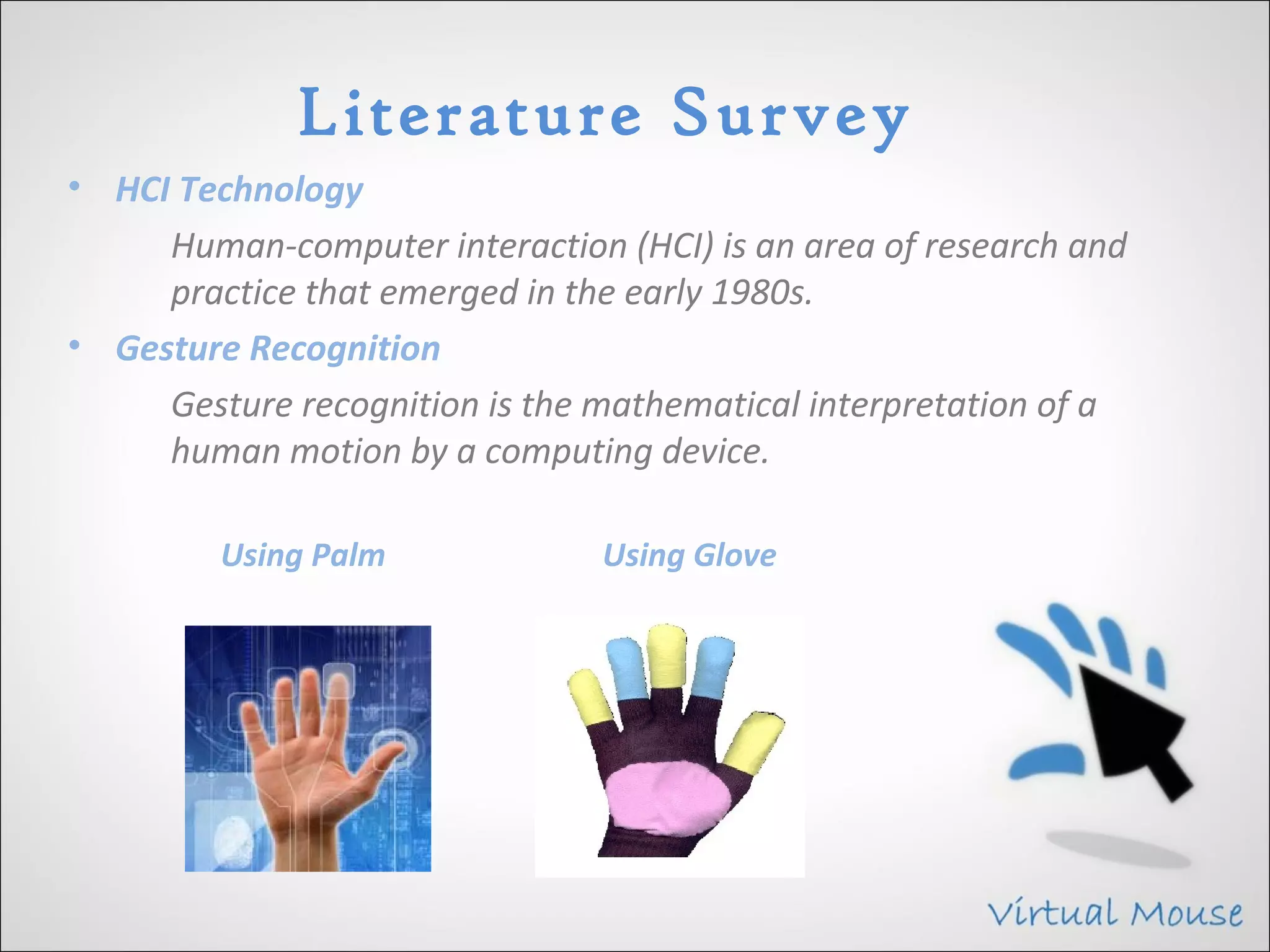 Literature Survey

• HCI Technology

Human-computer interaction (HCI) is an area of research and practice that emerged in the early 1980s.

• Gesture Recognition

Gesture recognition is the mathematical interpretation of a human motion by a computing device.

Using Palm

Using Glove

Virtual Mouse